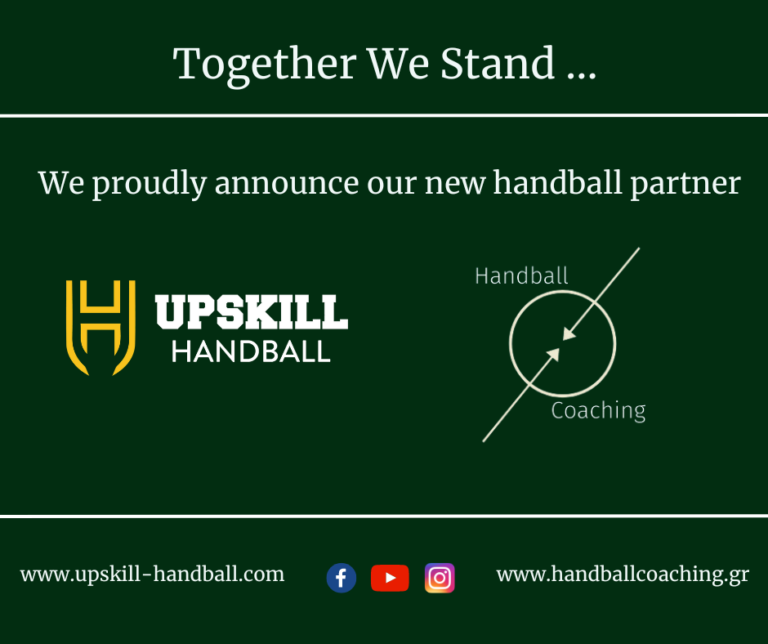 Together We Stand ...

We proudly announce our new handball partner

UPSKILL
HANDBALL

Handball
Coaching

www.upskill-handball.com

www.handballcoaching.gr